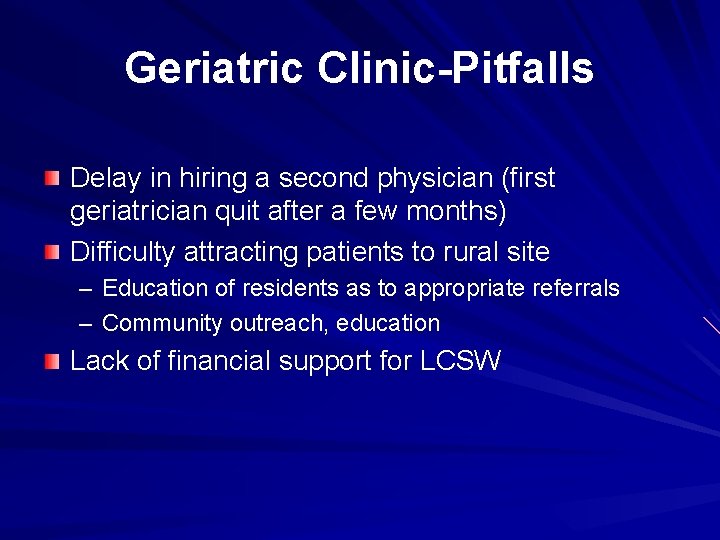 Geriatric Clinic-Pitfalls

Delay in hiring a second physician (first geriatrician quit after a few months)

Difficulty attracting patients to rural site

– Education of residents as to appropriate referrals

– Community outreach, education

Lack of financial support for LCSW